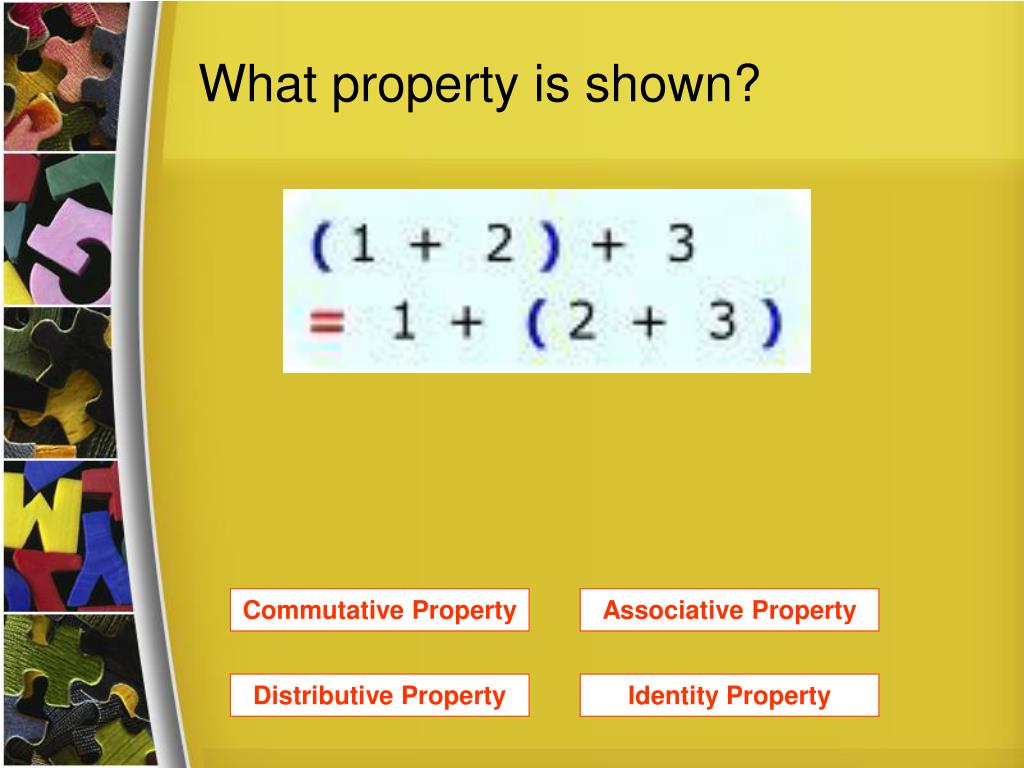 What property is shown?

$(1 + 2) + 3$
$= 1 + (2 + 3)$

Commutative Property

Associative Property

Distributive Property

Identity Property